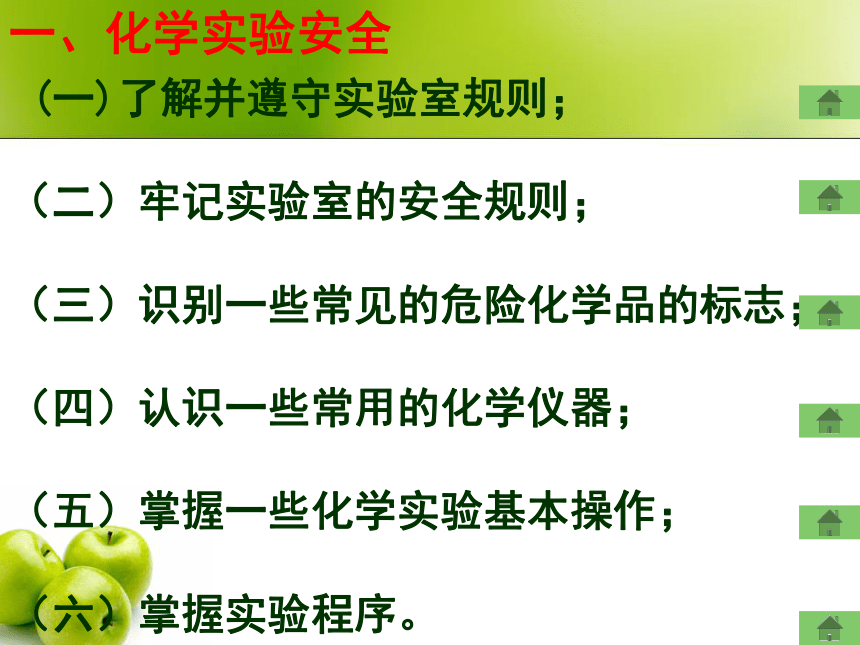 一、化学实验安全

(一)了解并遵守实验室规则；

（二）牢记实验室的安全规则；

（三）识别一些常见的危险化学品的标志；

（四）认识一些常用的化学仪器；

（五）掌握一些化学实验基本操作；

（六）掌握实验程序。